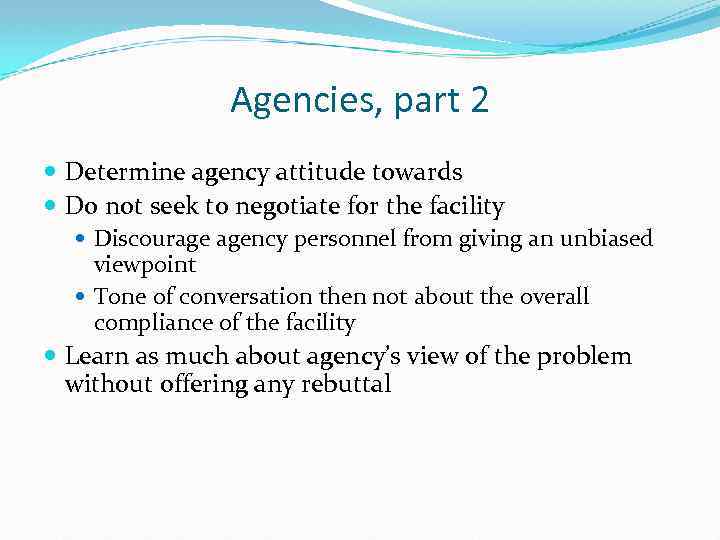 Agencies, part 2

- Determine agency attitude towards
- Do not seek to negotiate for the facility
  - Discourage agency personnel from giving an unbiased viewpoint
  - Tone of conversation then not about the overall compliance of the facility
- Learn as much about agency's view of the problem without offering any rebuttal